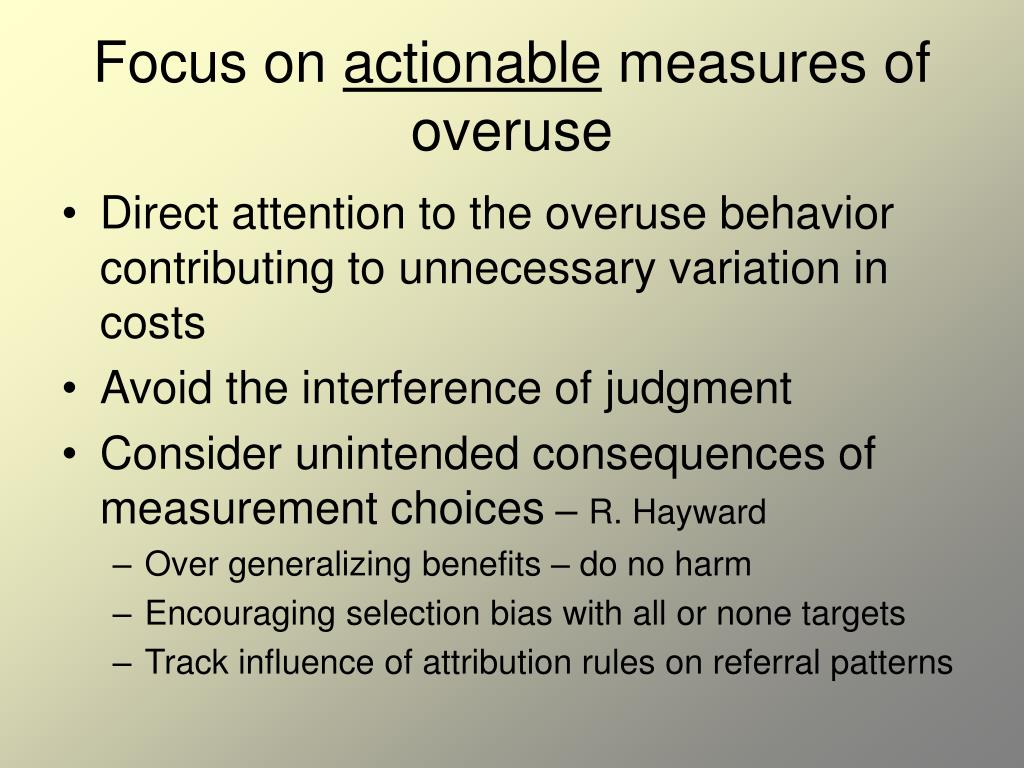 Focus on actionable measures of overuse

• Direct attention to the overuse behavior contributing to unnecessary variation in costs
• Avoid the interference of judgment
• Consider unintended consequences of measurement choices – R. Hayward
– Over generalizing benefits – do no harm
– Encouraging selection bias with all or none targets
– Track influence of attribution rules on referral patterns